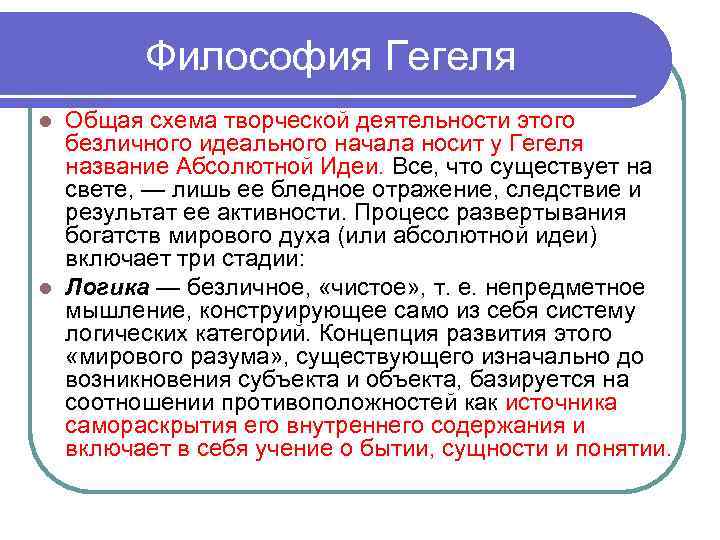 Философия Гегеля

Общая схема творческой деятельности этого безличного идеального начала носит у Гегеля название Абсолютной Идеи. Все, что существует на свете, — лишь ее бледное отражение, следствие и результат ее активности. Процесс развертывания богатств мирового духа (или абсолютной идеи) включает три стадии:

Логика — безличное, «чистое», т. е. непредметное мышление, конструирующее само из себя систему логических категорий. Концепция развития этого «мирового разума», существующего изначально до возникновения субъекта и объекта, базируется на соотношении противоположностей как источника самораскрытия его внутреннего содержания и включает в себя учение о бытии, сущности и понятии.